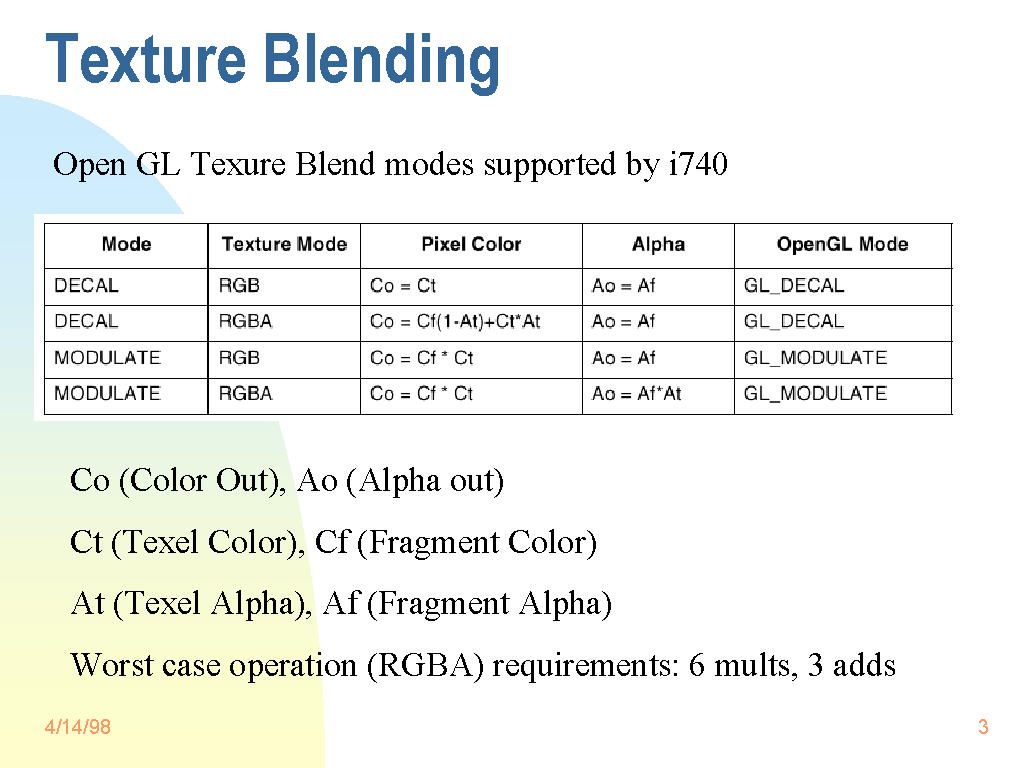 Texture Blending

Open GL Texure Blend modes supported by i740

| Mode | Texture Mode | Pixel Color | Alpha | OpenGL Mode |
|---|---|---|---|---|
| DECAL | RGB | Co = Ct | Ao = Af | GL_DECAL |
| DECAL | RGBA | Co = Cf(1-At)+Ct*At | Ao = Af | GL_DECAL |
| MODULATE | RGB | Co = Cf * Ct | Ao = Af | GL_MODULATE |
| MODULATE | RGBA | Co = Cf * Ct | Ao = Af*At | GL_MODULATE |

Co (Color Out), Ao (Alpha out)

Ct (Texel Color), Cf (Fragment Color)

At (Texel Alpha), Af (Fragment Alpha)

Worst case operation (RGBA) requirements: 6 mults, 3 adds

4/14/98

3